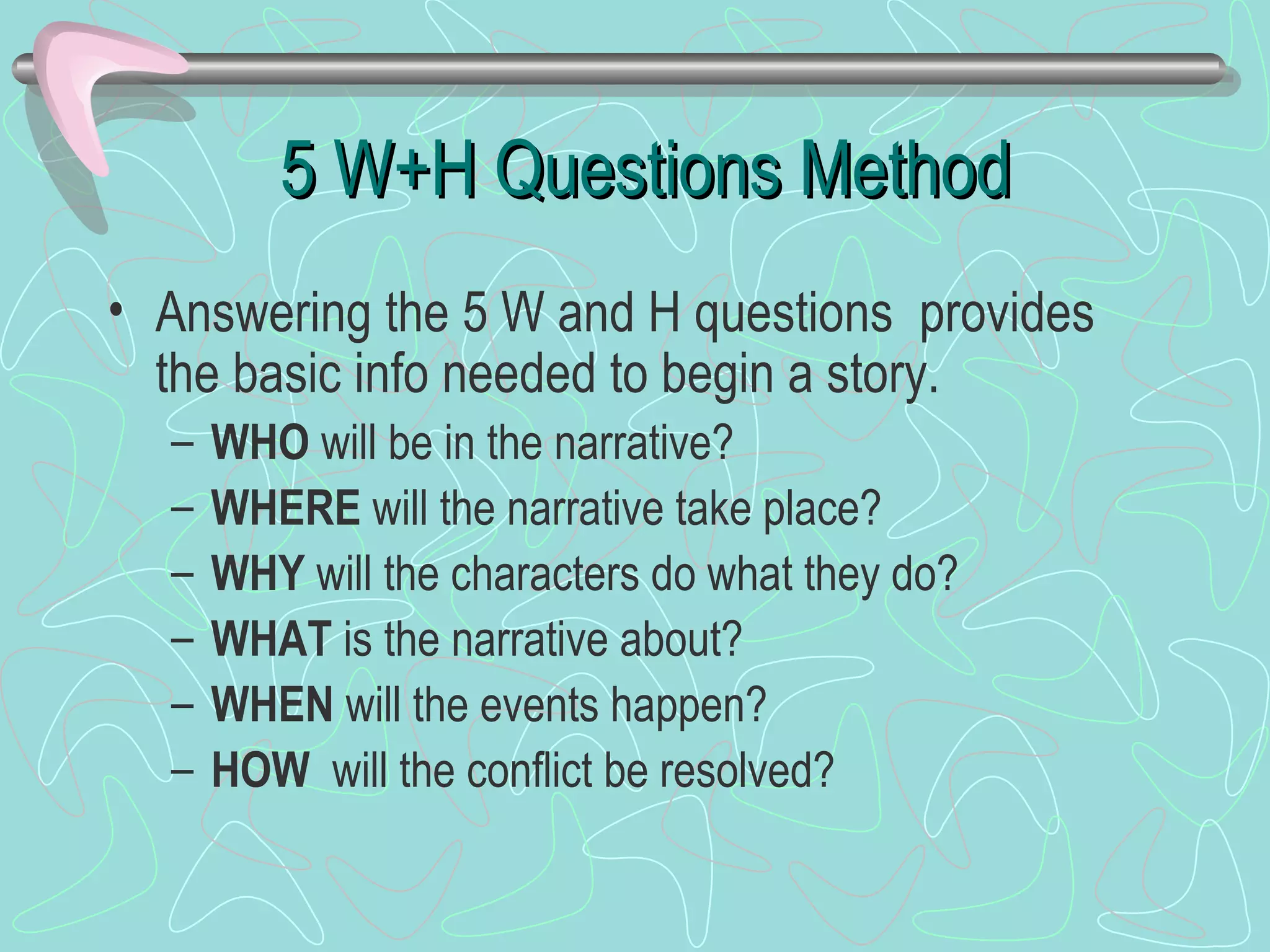 5 W+H Questions Method

• Answering the 5 W and H questions  provides the basic info needed to begin a story.

– WHO will be in the narrative?
– WHERE will the narrative take place?
– WHY will the characters do what they do?
– WHAT is the narrative about?
– WHEN will the events happen?
– HOW  will the conflict be resolved?